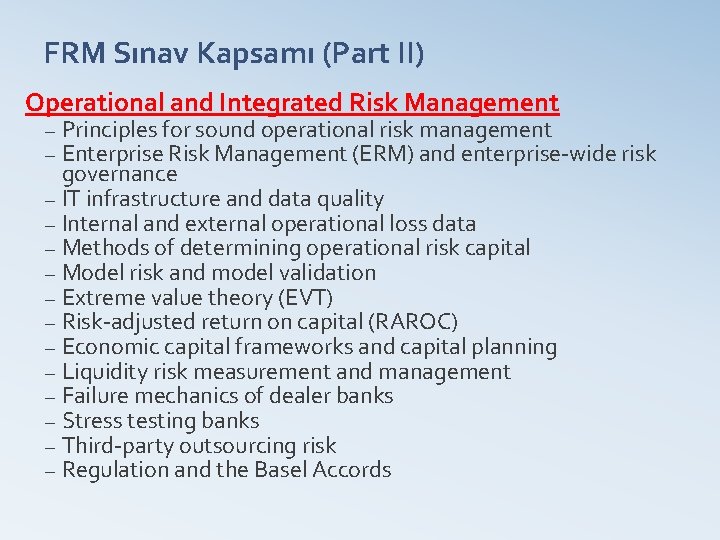 FRM Sınav Kapsamı (Part II)

Operational and Integrated Risk Management

– Principles for sound operational risk management
– Enterprise Risk Management (ERM) and enterprise-wide risk governance
– IT infrastructure and data quality
– Internal and external operational loss data
– Methods of determining operational risk capital
– Model risk and model validation
– Extreme value theory (EVT)
– Risk-adjusted return on capital (RAROC)
– Economic capital frameworks and capital planning
– Liquidity risk measurement and management
– Failure mechanics of dealer banks
– Stress testing banks
– Third-party outsourcing risk
– Regulation and the Basel Accords